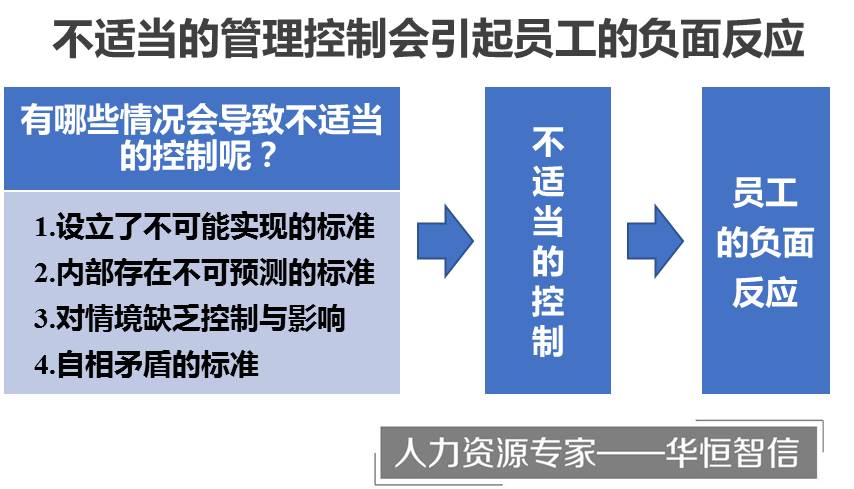 不适当的管理控制会引起员工的负面反应

有哪些情况会导致不适当的控制呢？

1.设立了不可能实现的标准
2.内部存在不可预测的标准
3.对情境缺乏控制与影响
4.自相矛盾的标准

不适当的控制

员工的负面反应

人力资源专家——华恒智信